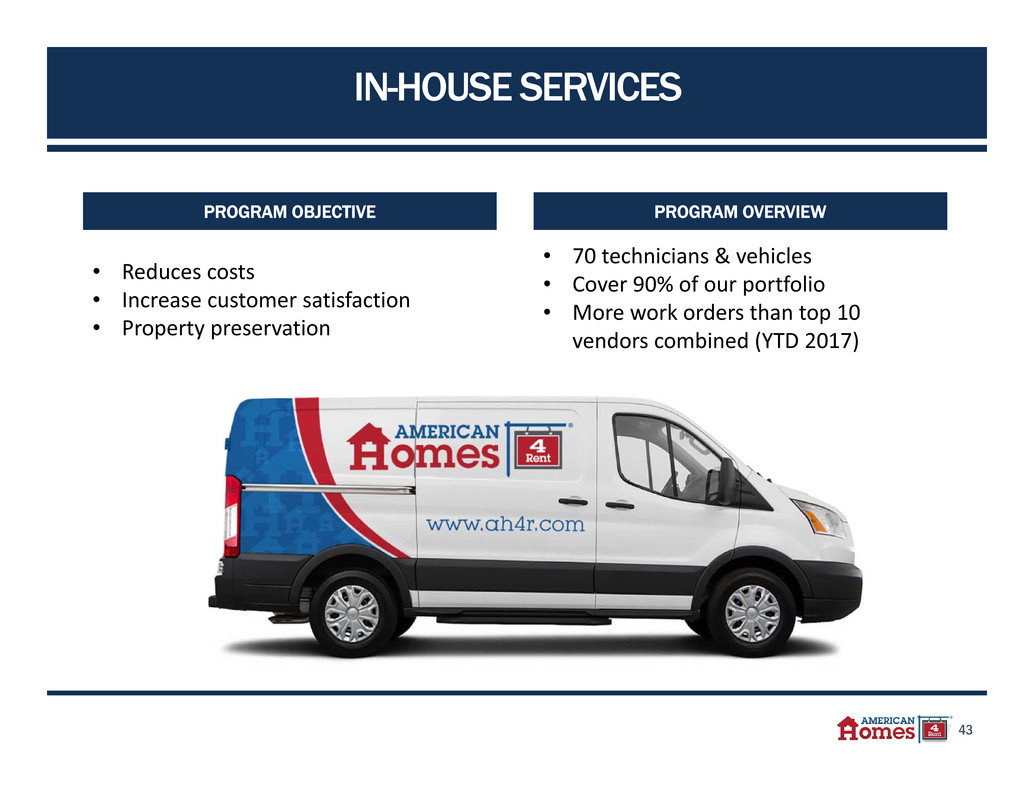 IN-HOUSE SERVICES

PROGRAM OBJECTIVE

• Reduces costs
• Increase customer satisfaction
• Property preservation

PROGRAM OVERVIEW

• 70 technicians & vehicles
• Cover 90% of our portfolio
• More work orders than top 10 vendors combined (YTD 2017)

AMERICAN Homes 4 Rent

www.ah4r.com

AMERICAN Homes 4 Rent

43